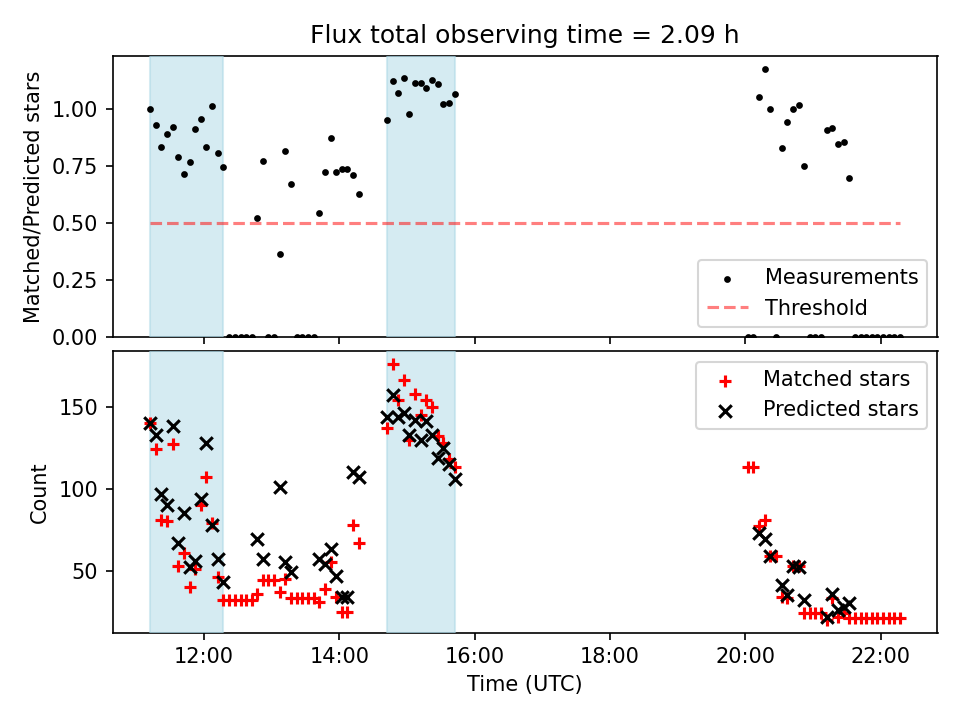 Flux total observing time = 2.09 h

Matched/Predicted stars

1.00
0.75
0.50
0.25
0.00

Measurements
Threshold

Count

150
100
50

Matched stars
Predicted stars

12:00
14:00
16:00
18:00
20:00
22:00

Time (UTC)